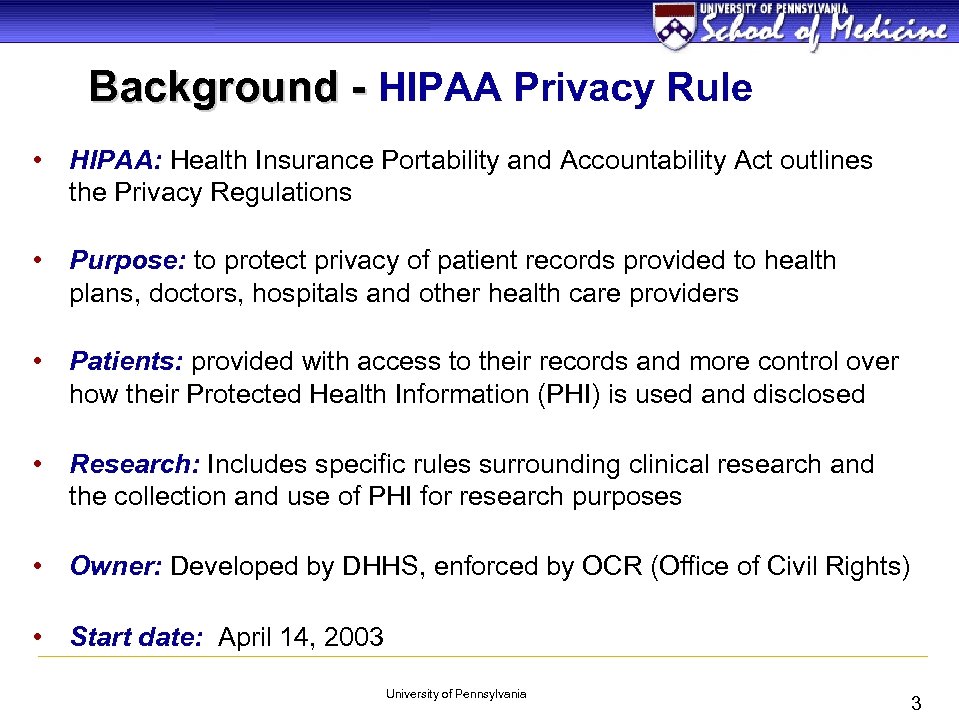 UNIVERSITY OF PENNSYLVANIA
School of Medicine

Background - HIPAA Privacy Rule

• HIPAA: Health Insurance Portability and Accountability Act outlines the Privacy Regulations

• Purpose: to protect privacy of patient records provided to health plans, doctors, hospitals and other health care providers

• Patients: provided with access to their records and more control over how their Protected Health Information (PHI) is used and disclosed

• Research: Includes specific rules surrounding clinical research and the collection and use of PHI for research purposes

• Owner: Developed by DHHS, enforced by OCR (Office of Civil Rights)

• Start date: April 14, 2003

University of Pennsylvania

3